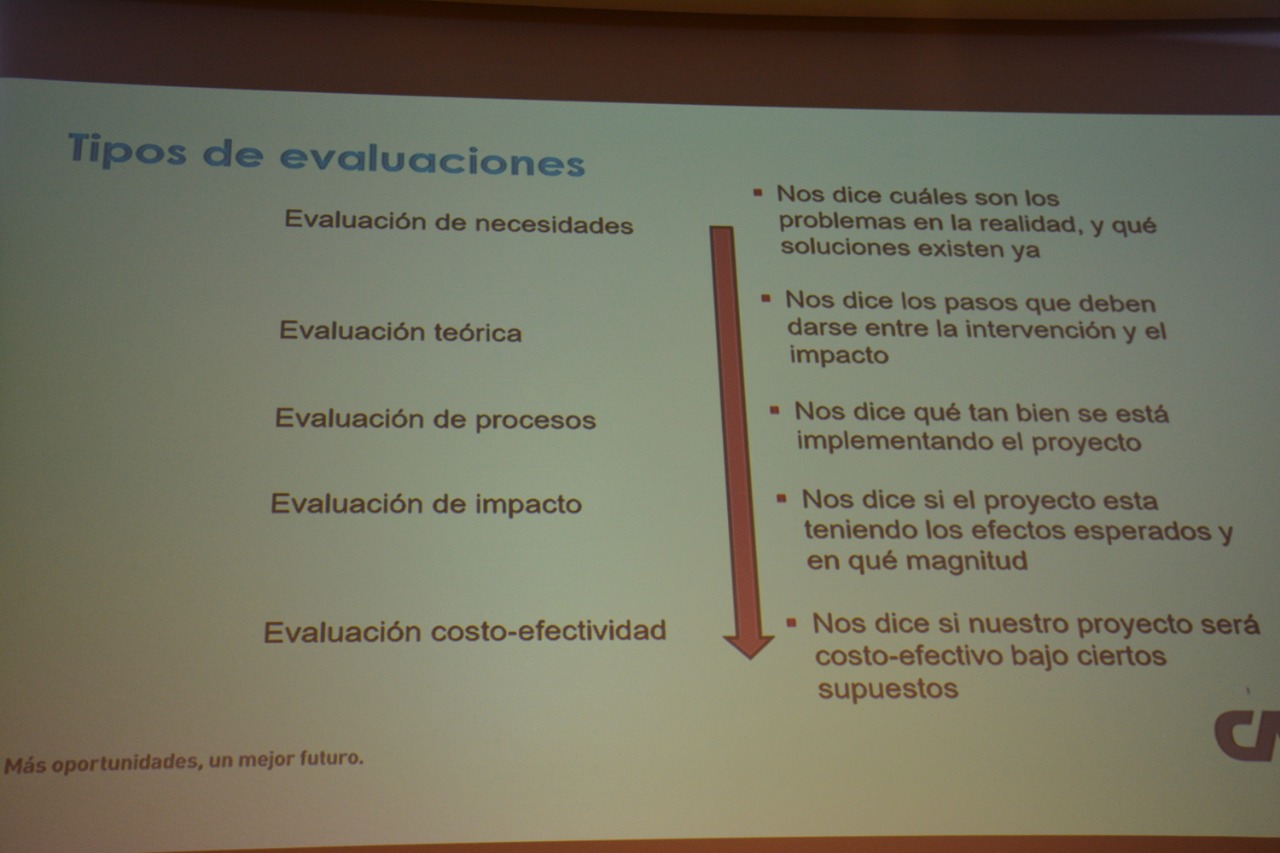 Tipos de evaluaciones

Evaluación de necesidades

Evaluación teórica

Evaluación de procesos

Evaluación de impacto

Evaluación costo-efectividad

▪ Nos dice cuáles son los problemas en la realidad, y qué soluciones existen ya

▪ Nos dice los pasos que deben darse entre la intervención y el impacto

▪ Nos dice qué tan bien se está implementando el proyecto

▪ Nos dice si el proyecto esta teniendo los efectos esperados y en qué magnitud

▪ Nos dice si nuestro proyecto será costo-efectivo bajo ciertos supuestos

Más oportunidades, un mejor futuro.

CA